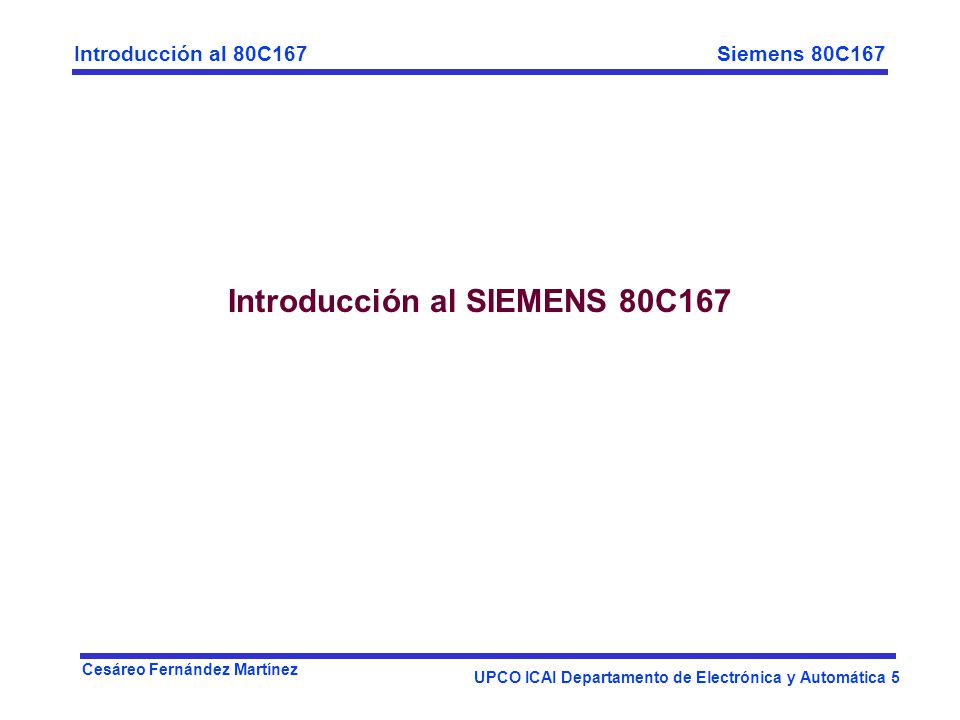 Introducción al 80C167

Siemens 80C167

Introducción al SIEMENS 80C167

Cesáreo Fernández Martínez

UPCO ICAI Departamento de Electrónica y Automática 5